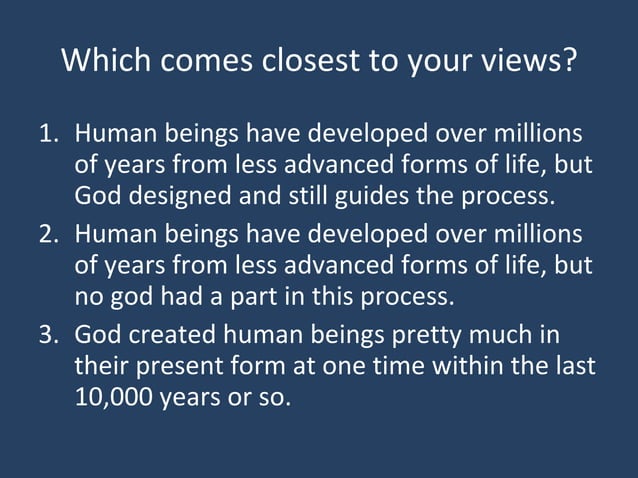 Which comes closest to your views?

1. Human beings have developed over millions of years from less advanced forms of life, but God designed and still guides the process.
2. Human beings have developed over millions of years from less advanced forms of life, but no god had a part in this process.
3. God created human beings pretty much in their present form at one time within the last 10,000 years or so.